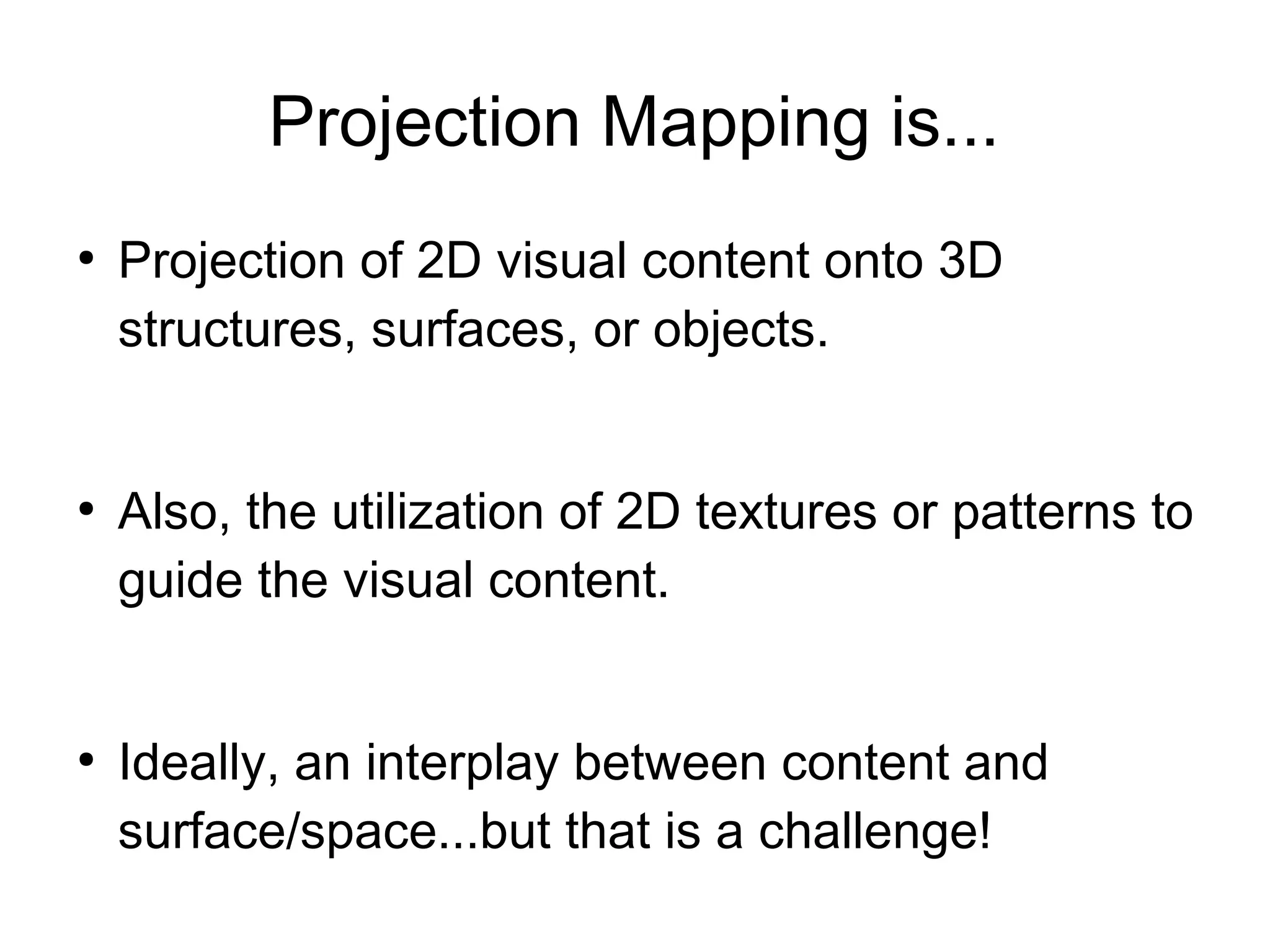 Projection Mapping is...

• Projection of 2D visual content onto 3D structures, surfaces, or objects.

• Also, the utilization of 2D textures or patterns to guide the visual content.

• Ideally, an interplay between content and surface/space...but that is a challenge!